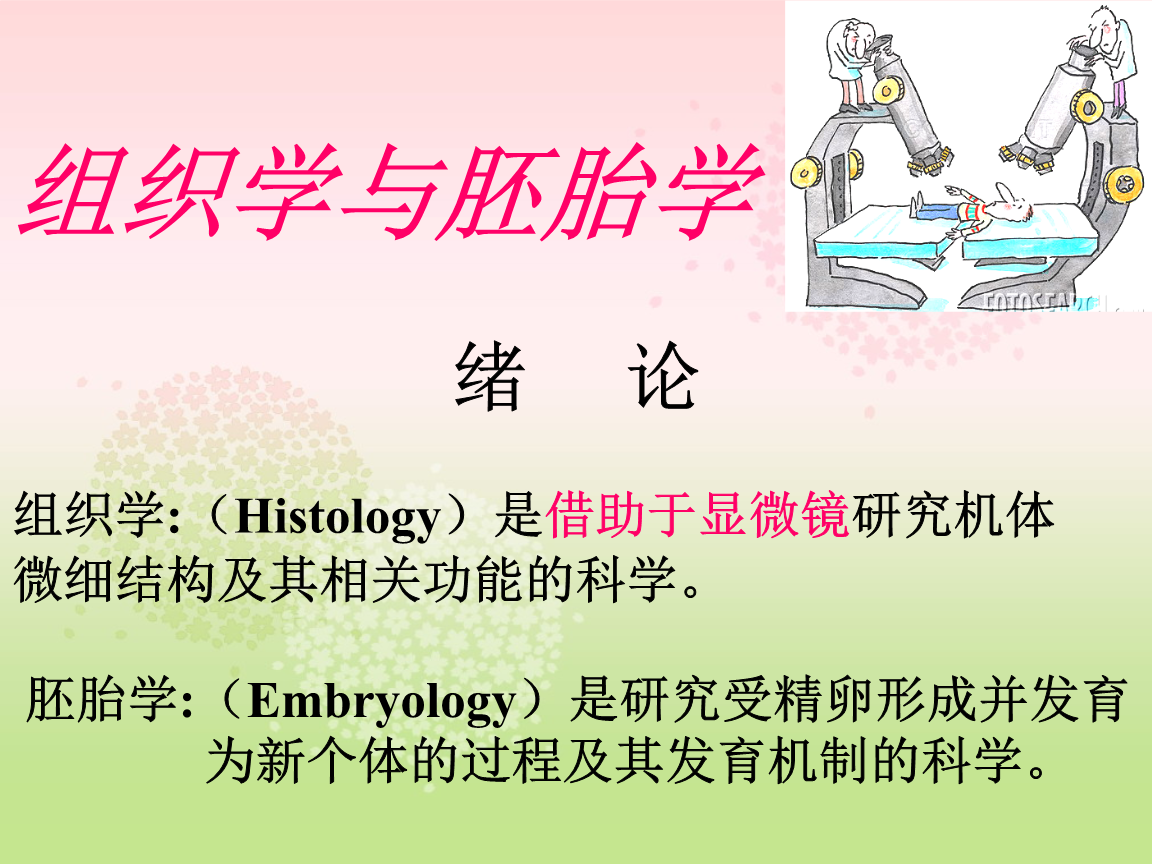 组织学与胚胎学

FOTOSEARCH

绪　论

组织学:（Histology）是借助于显微镜研究机体微细结构及其相关功能的科学。

胚胎学:（Embryology）是研究受精卵形成并发育为新个体的过程及其发育机制的科学。